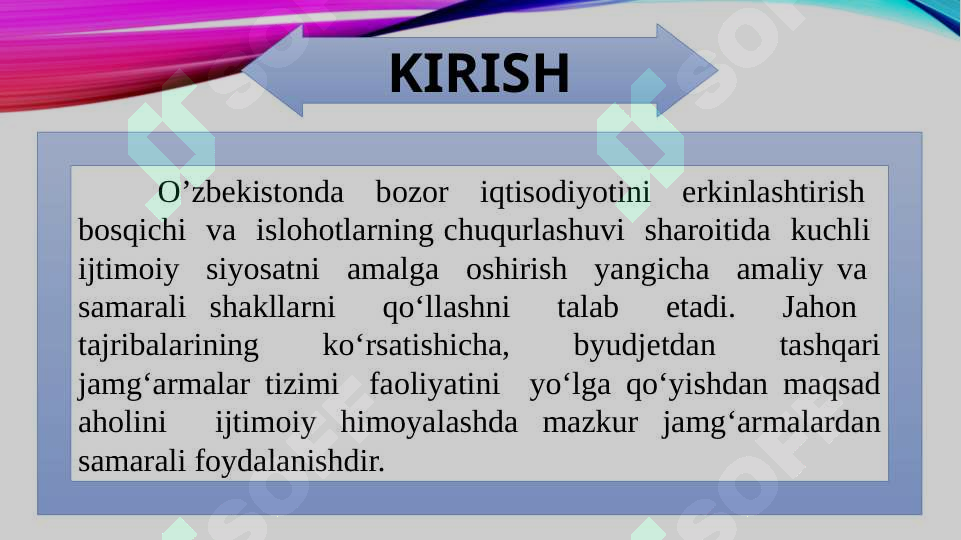 KIRISH

O’zbekistonda bozor iqtisodiyotini erkinlashtirish bosqichi va islohotlarning chuqurlashuvi sharoitida kuchli ijtimoiy siyosatni amalga oshirish yangicha amaliy va samarali shakllarni qo‘llashni talab etadi. Jahon tajribalarining ko‘rsatishicha, byudjetdan tashqari jamg‘armalar tizimi faoliyatini yo‘lga qo‘yishdan maqsad aholini ijtimoiy himoyalashda mazkur jamg‘armalardan samarali foydalanishdir.